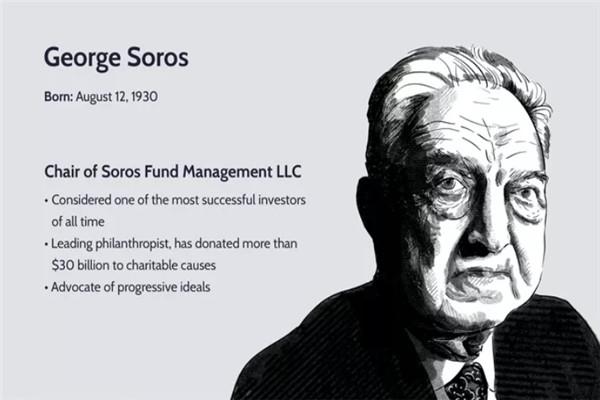 George Soros

Born: August 12, 1930

Chair of Soros Fund Management LLC

• Considered one of the most successful investors of all time
• Leading philanthropist, has donated more than \$30 billion to charitable causes
• Advocate of progressive ideals